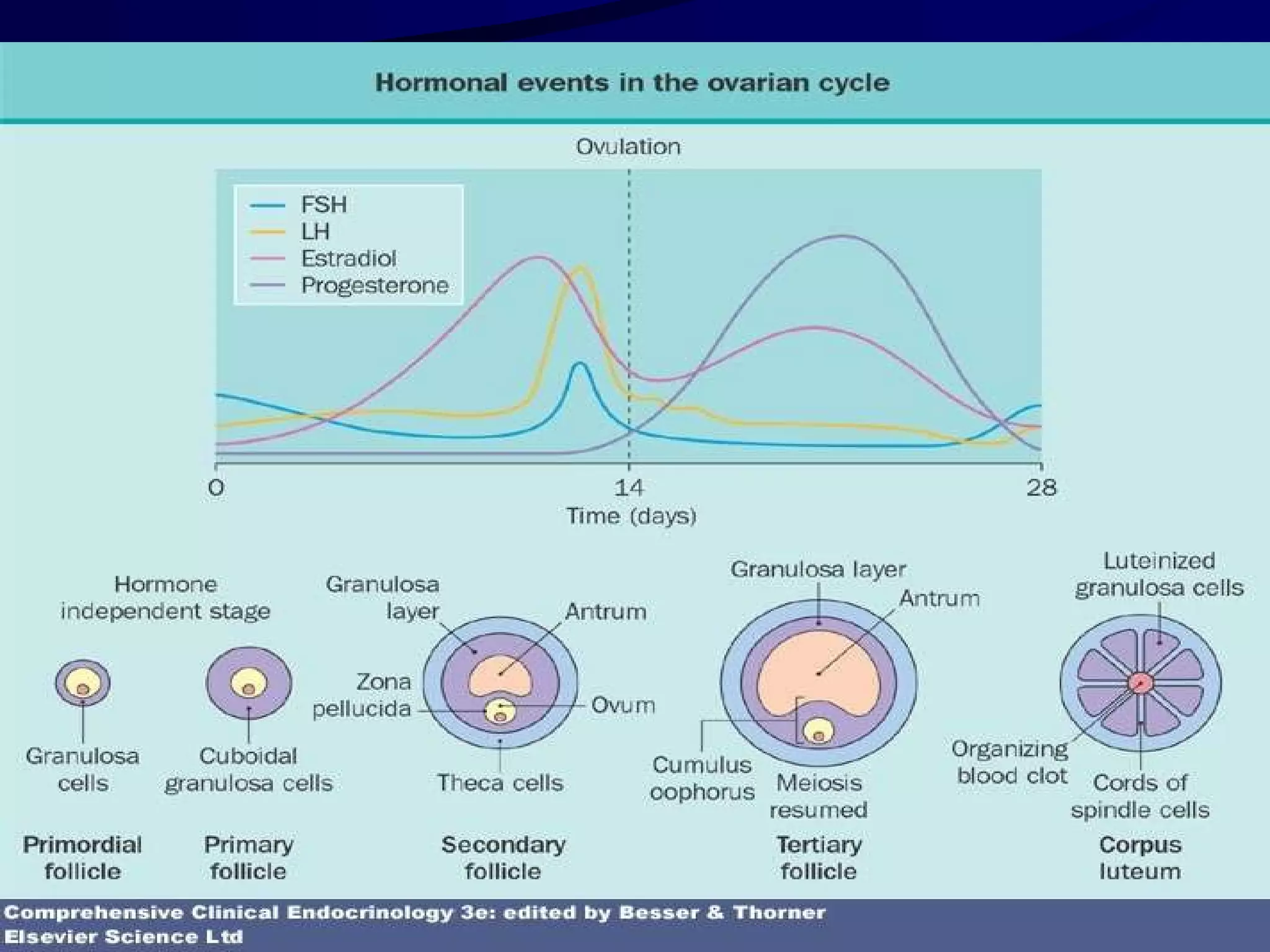 Hormonal events in the ovarian cycle

Ovulation

FSH
LH
Estradiol
Progesterone

0
14
28
Time (days)

Hormone independent stage

Granulosa cells

Cuboidal granulosa cells

Granulosa layer

Antrum

Zona pellucida

Ovum

Theca cells

Granulosa layer

Antrum

Cumulus oophorus

Meiosis resumed

Luteinized granulosa cells

Organizing blood clot

Cords of spindle cells

Primordial follicle

Primary follicle

Secondary follicle

Tertiary follicle

Corpus luteum

Comprehensive Clinical Endocrinology 3e: edited by Besser & Thorner
Elsevier Science Ltd